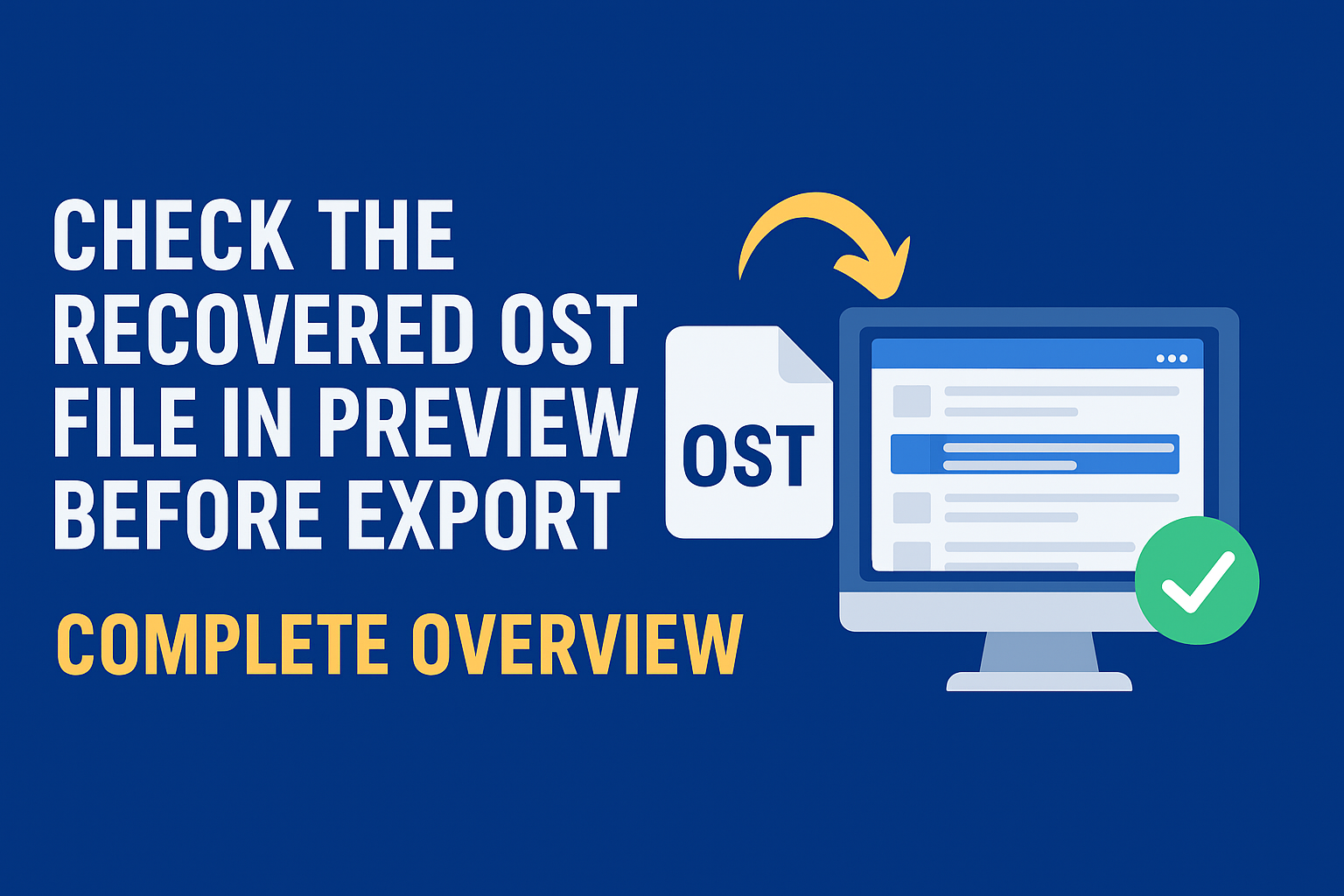 CHECK THE RECOVERED OST FILE IN PREVIEW BEFORE EXPORT

COMPLETE OVERVIEW

OST